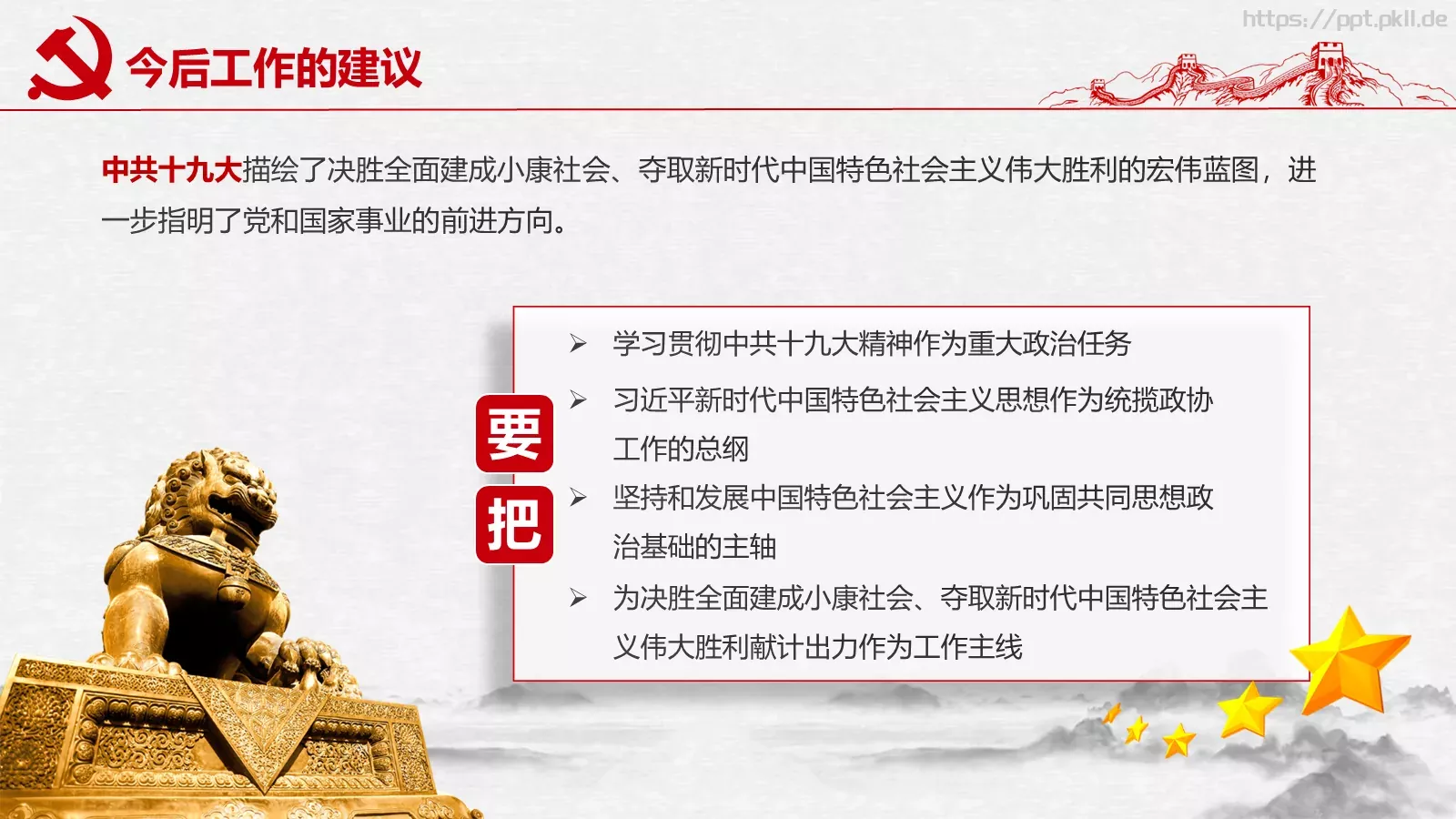 https://ppt.pkll.de

今后工作的建议

中共十九大描绘了决胜全面建成小康社会、夺取新时代中国特色社会主义伟大胜利的宏伟蓝图，进一步指明了党和国家事业的前进方向。

要

把

➢ 学习贯彻中共十九大精神作为重大政治任务

➢ 习近平新时代中国特色社会主义思想作为统揽政协工作的总纲

➢ 坚持和发展中国特色社会主义作为巩固共同思想政治基础的主轴

➢ 为决胜全面建成小康社会、夺取新时代中国特色社会主义伟大胜利献计出力作为工作主线